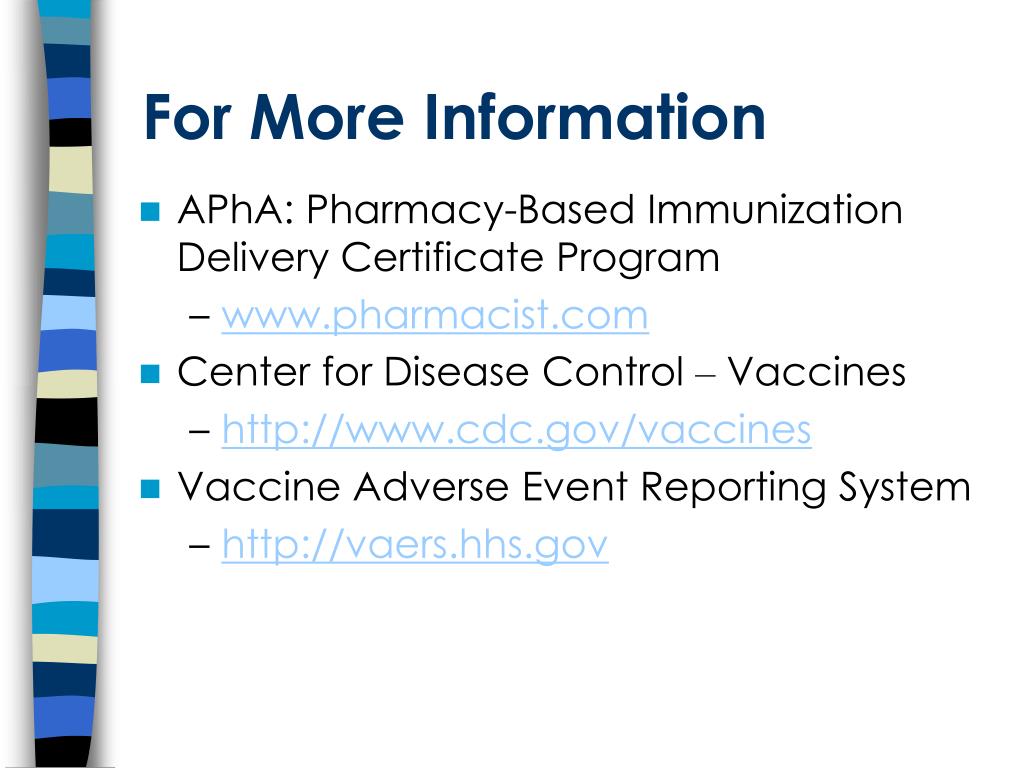 For More Information

APhA: Pharmacy-Based Immunization Delivery Certificate Program

– www.pharmacist.com

Center for Disease Control – Vaccines

– http://www.cdc.gov/vaccines

Vaccine Adverse Event Reporting System

– http://vaers.hhs.gov